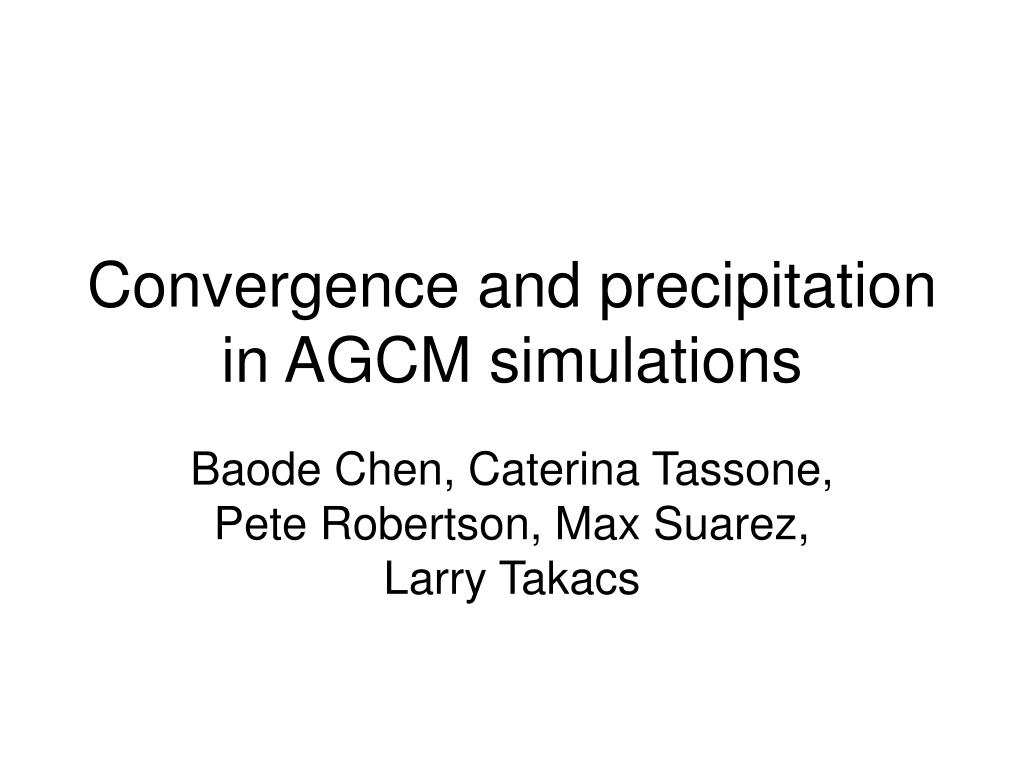 Convergence and precipitation in AGCM simulations

Baode Chen, Caterina Tassone, Pete Robertson, Max Suarez, Larry Takacs